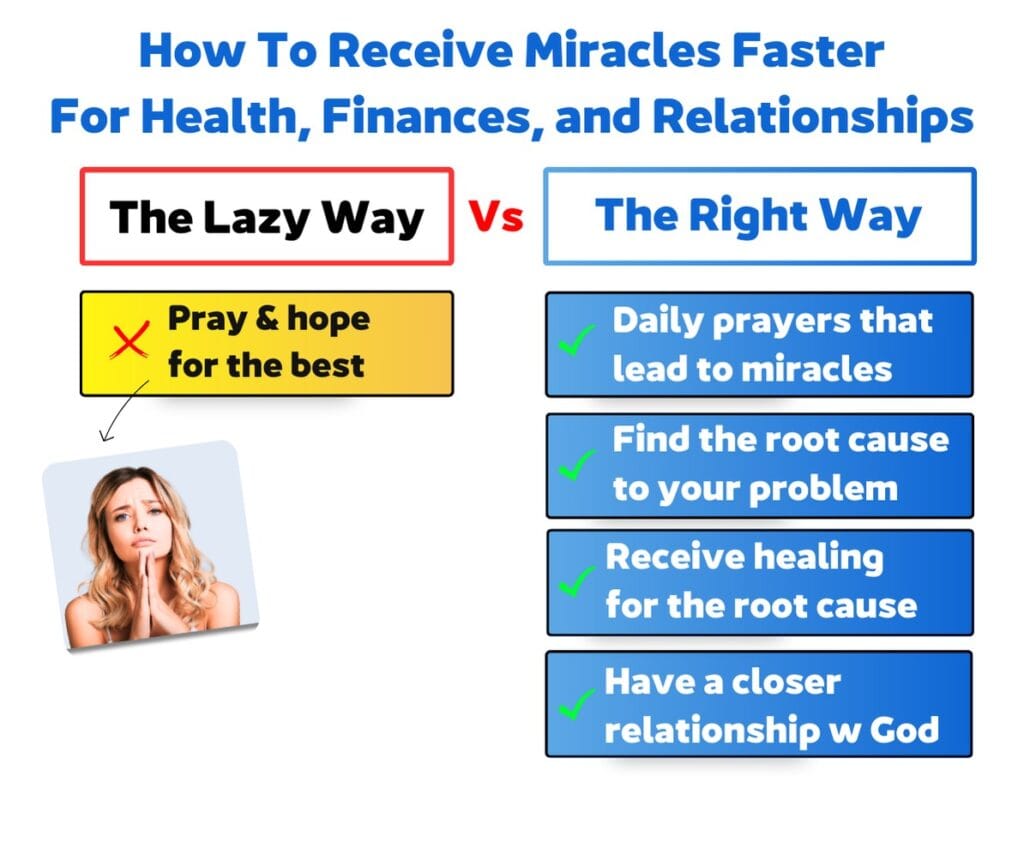 How To Receive Miracles Faster For Health, Finances, and Relationships

The Lazy Way

Vs

The Right Way

Pray & hope for the best

Daily prayers that lead to miracles

Find the root cause to your problem

Receive healing for the root cause

Have a closer relationship w God